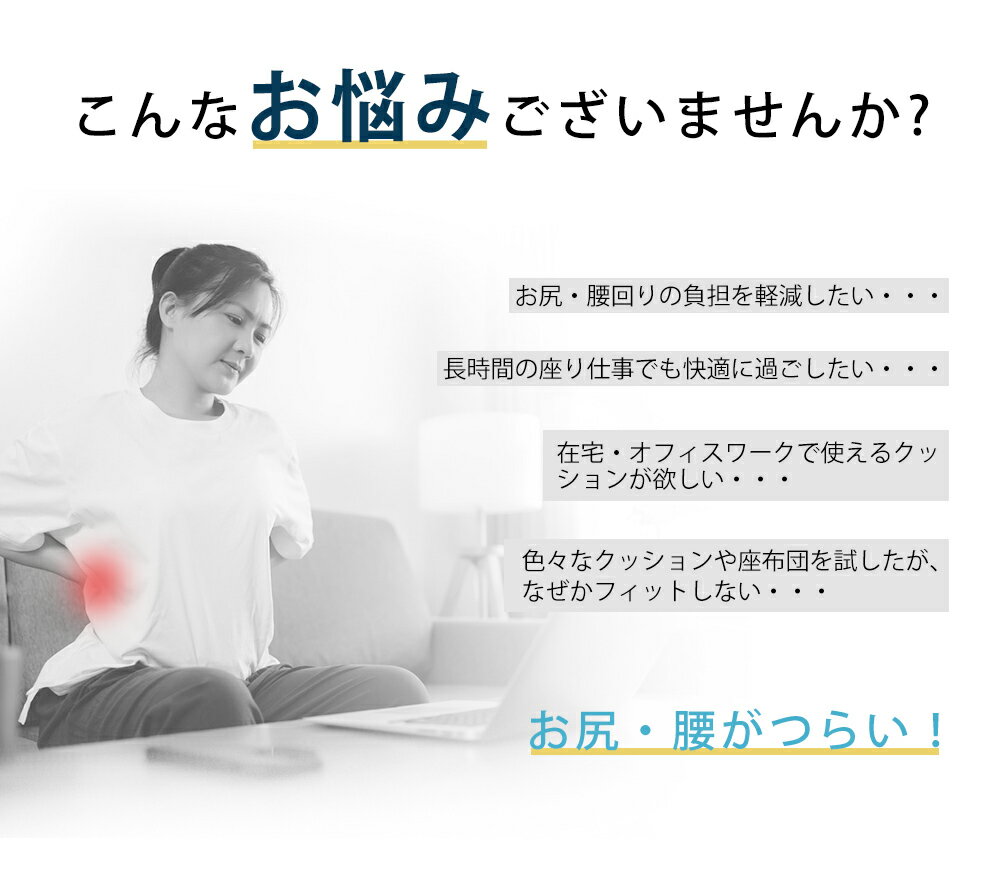 こんなお悩みございませんか?

お尻・腰回りの負担を軽減したい・・・

長時間の座り仕事でも快適に過ごしたい・・・

在宅・オフィスワークで使えるクッションが欲しい・・・

色々なクッションや座布団を試したが、なぜかフィットしない・・・

お尻・腰がつらい!